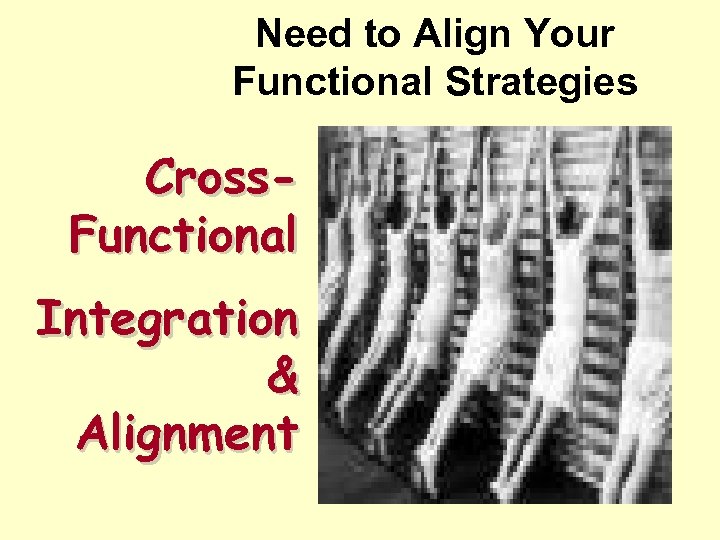 Need to Align Your Functional Strategies

Cross-Functional

Integration & Alignment